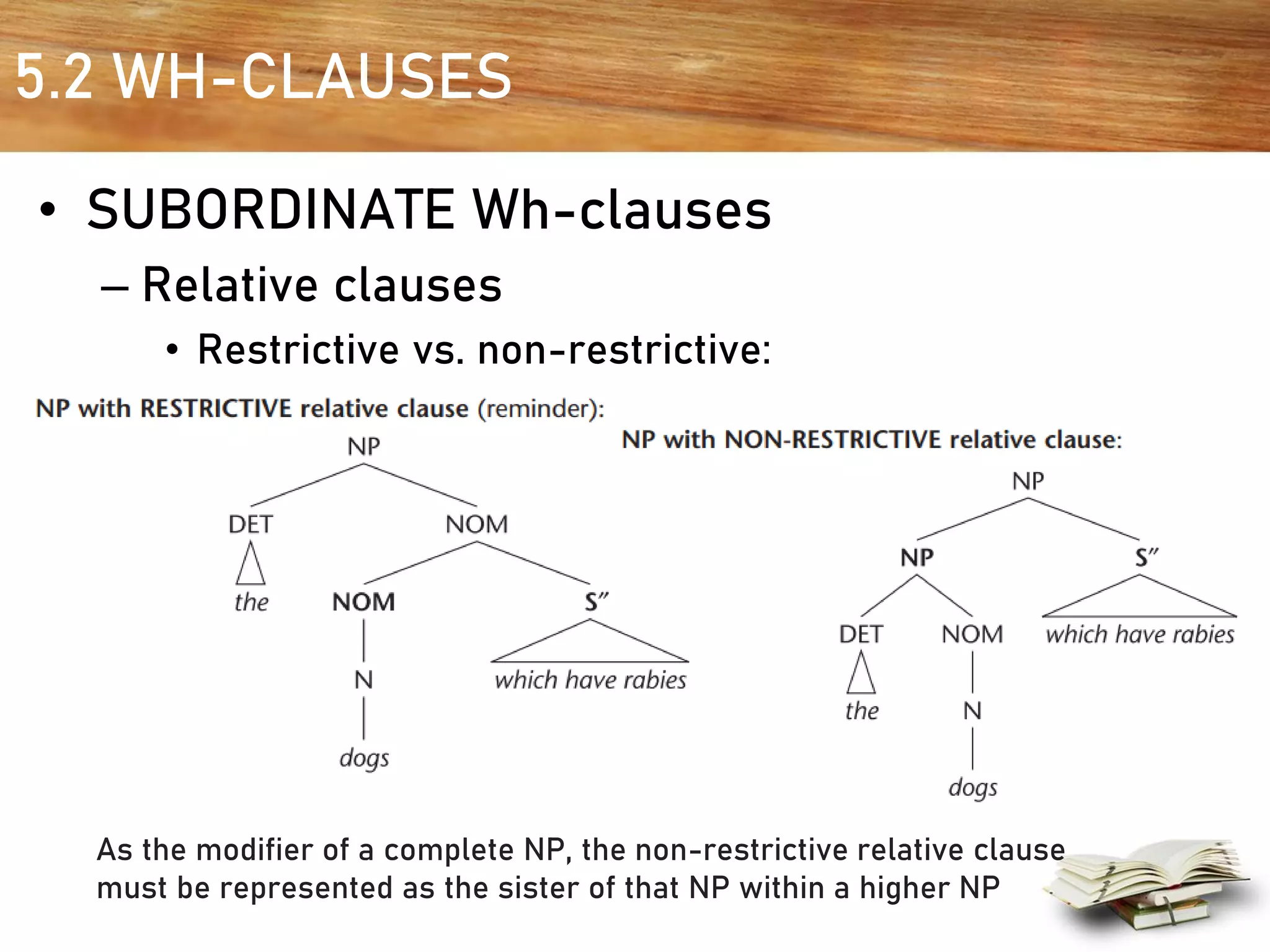 5.2 WH-CLAUSES

• SUBORDINATE Wh-clauses
– Relative clauses
• Restrictive vs. non-restrictive:

NP with RESTRICTIVE relative clause (reminder):

NP
DET NOM
the NOM S″
N which have rabies
dogs

NP with NON-RESTRICTIVE relative clause:

NP
NP S″
DET NOM which have rabies
the N
dogs

As the modifier of a complete NP, the non-restrictive relative clause must be represented as the sister of that NP within a higher NP